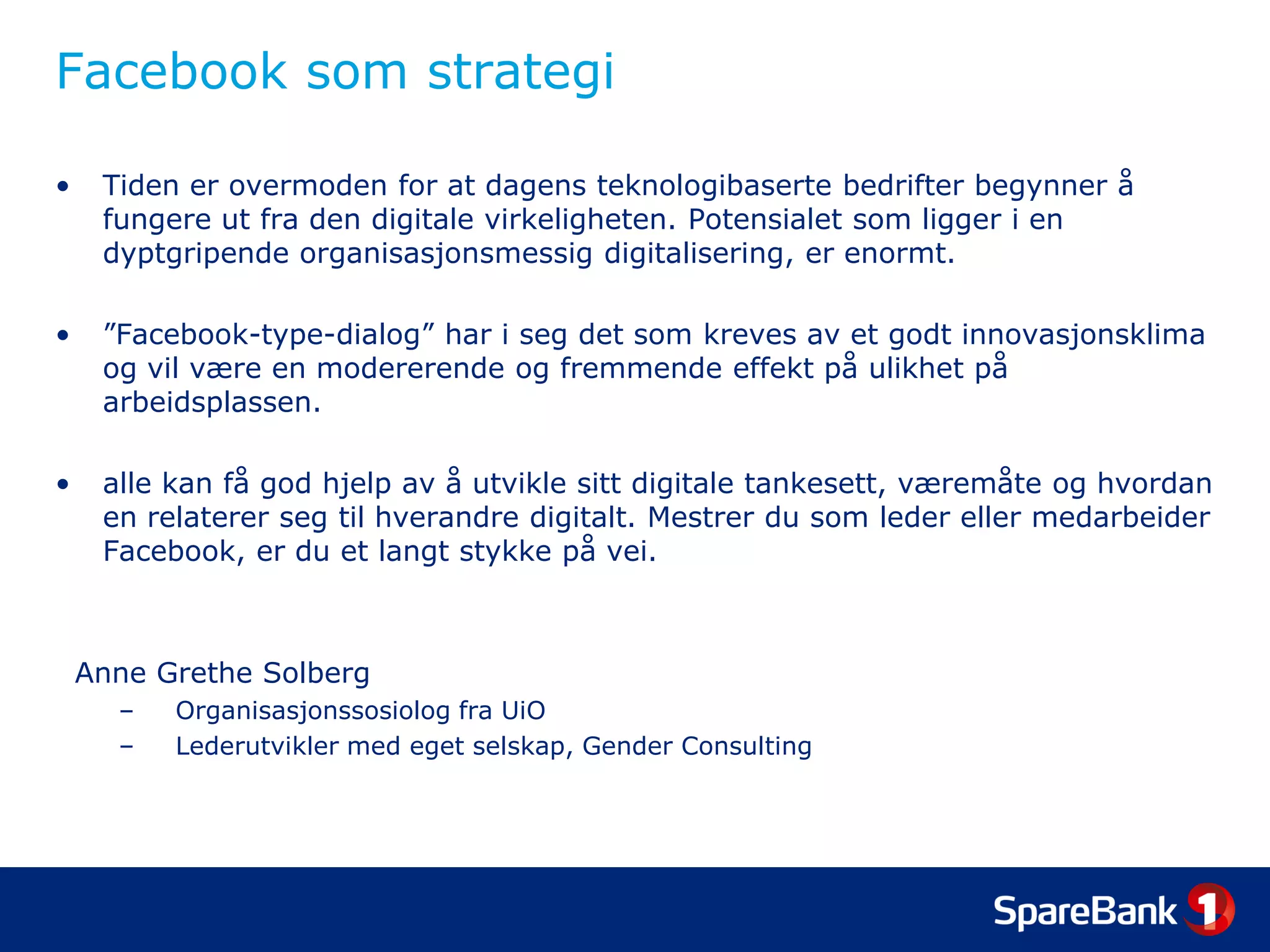 Facebook som strategi

• Tiden er overmoden for at dagens teknologibaserte bedrifter begynner å fungere ut fra den digitale virkeligheten. Potensialet som ligger i en dyptgripende organisasjonsmessig digitalisering, er enormt.

• ”Facebook-type-dialog” har i seg det som kreves av et godt innovasjonsklima og vil være en modererende og fremmende effekt på ulikhet på arbeidsplassen.

• alle kan få god hjelp av å utvikle sitt digitale tankesett, væremåte og hvordan en relaterer seg til hverandre digitalt. Mestrer du som leder eller medarbeider Facebook, er du et langt stykke på vei.

Anne Grethe Solberg
– Organisasjonssosiolog fra UiO
– Lederutvikler med eget selskap, Gender Consulting

SpareBank 1